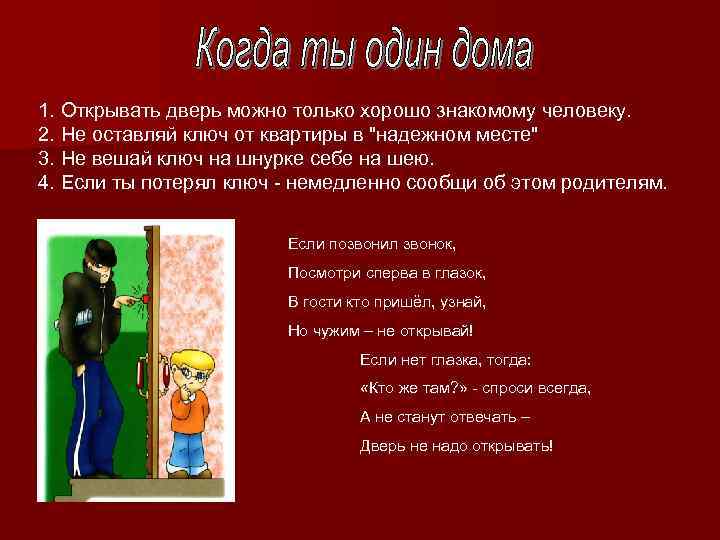 Когда ты один дома

1. Открывать дверь можно только хорошо знакомому человеку.
2. Не оставляй ключ от квартиры в "надежном месте"
3. Не вешай ключ на шнурке себе на шею.
4. Если ты потерял ключ - немедленно сообщи об этом родителям.

Если позвонил звонок,
Посмотри сперва в глазок,
В гости кто пришёл, узнай,
Но чужим – не открывай!

Если нет глазка, тогда:
«Кто же там?» - спроси всегда,
А не станут отвечать –
Дверь не надо открывать!